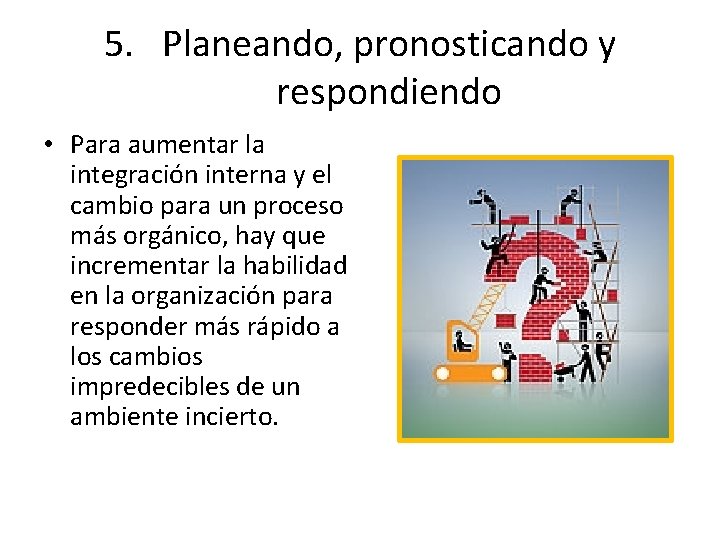 5. Planeando, pronosticando y respondiendo

• Para aumentar la integración interna y el cambio para un proceso más orgánico, hay que incrementar la habilidad en la organización para responder más rápido a los cambios impredecibles de un ambiente incierto.